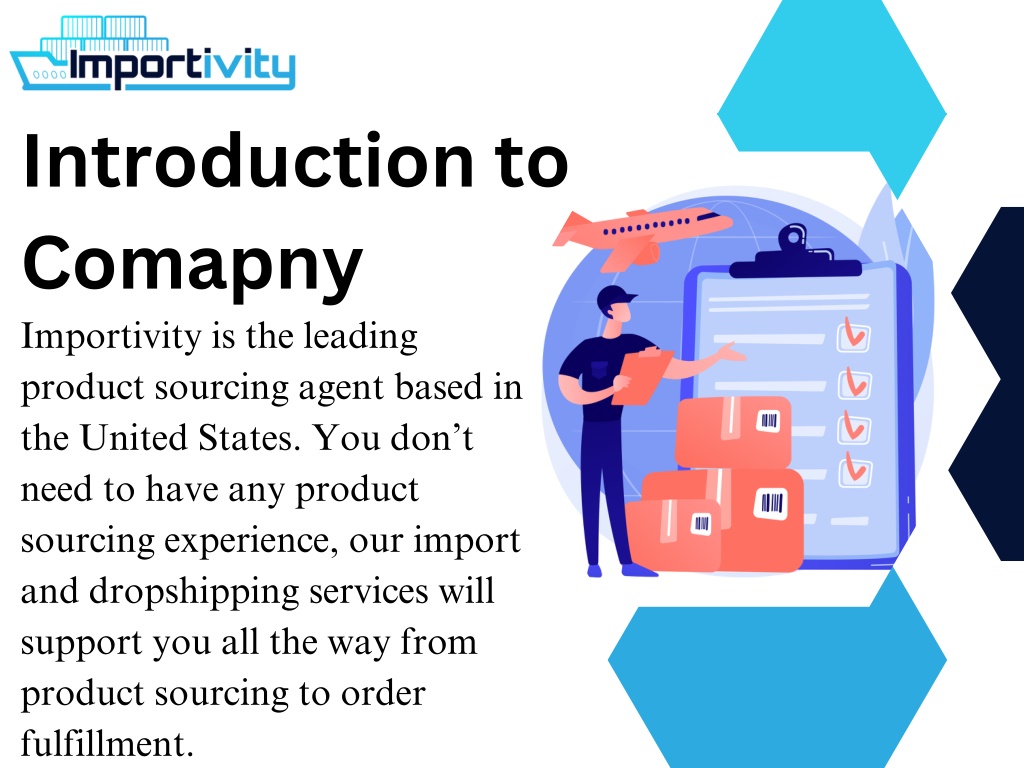 Importivity

Introduction to Comapny

Importivity is the leading product sourcing agent based in the United States. You don’t need to have any product sourcing experience, our import and dropshipping services will support you all the way from product sourcing to order fulfillment.